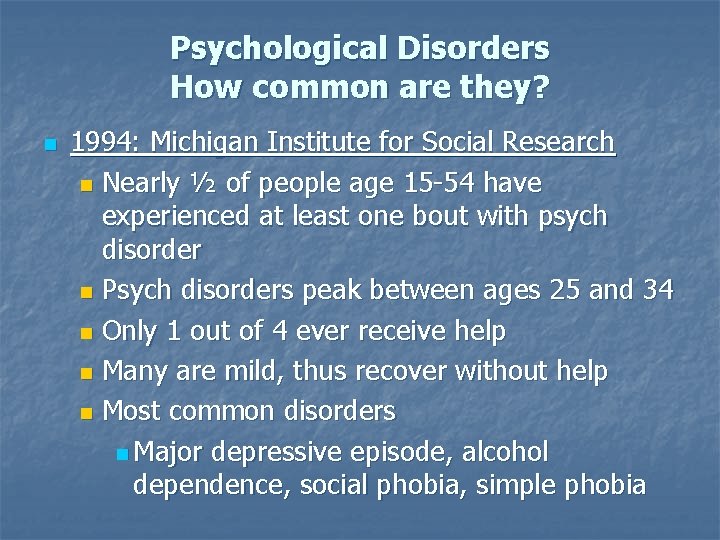 Psychological Disorders
How common are they?

1994: Michigan Institute for Social Research

Nearly ½ of people age 15-54 have experienced at least one bout with psych disorder

Psych disorders peak between ages 25 and 34

Only 1 out of 4 ever receive help

Many are mild, thus recover without help

Most common disorders

Major depressive episode, alcohol dependence, social phobia, simple phobia